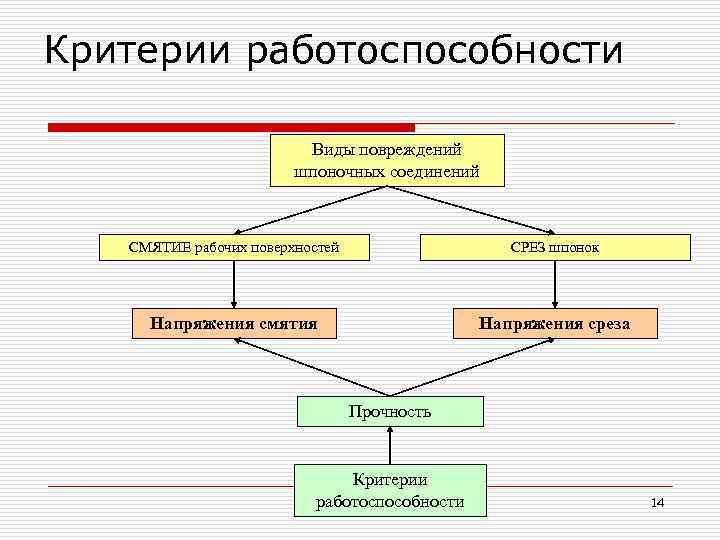 Критерии работоспособности

Виды повреждений шпоночных соединений

СМЯТИЕ рабочих поверхностей

СРЕЗ шпонок

Напряжения смятия

Напряжения среза

Прочность

Критерии работоспособности

14